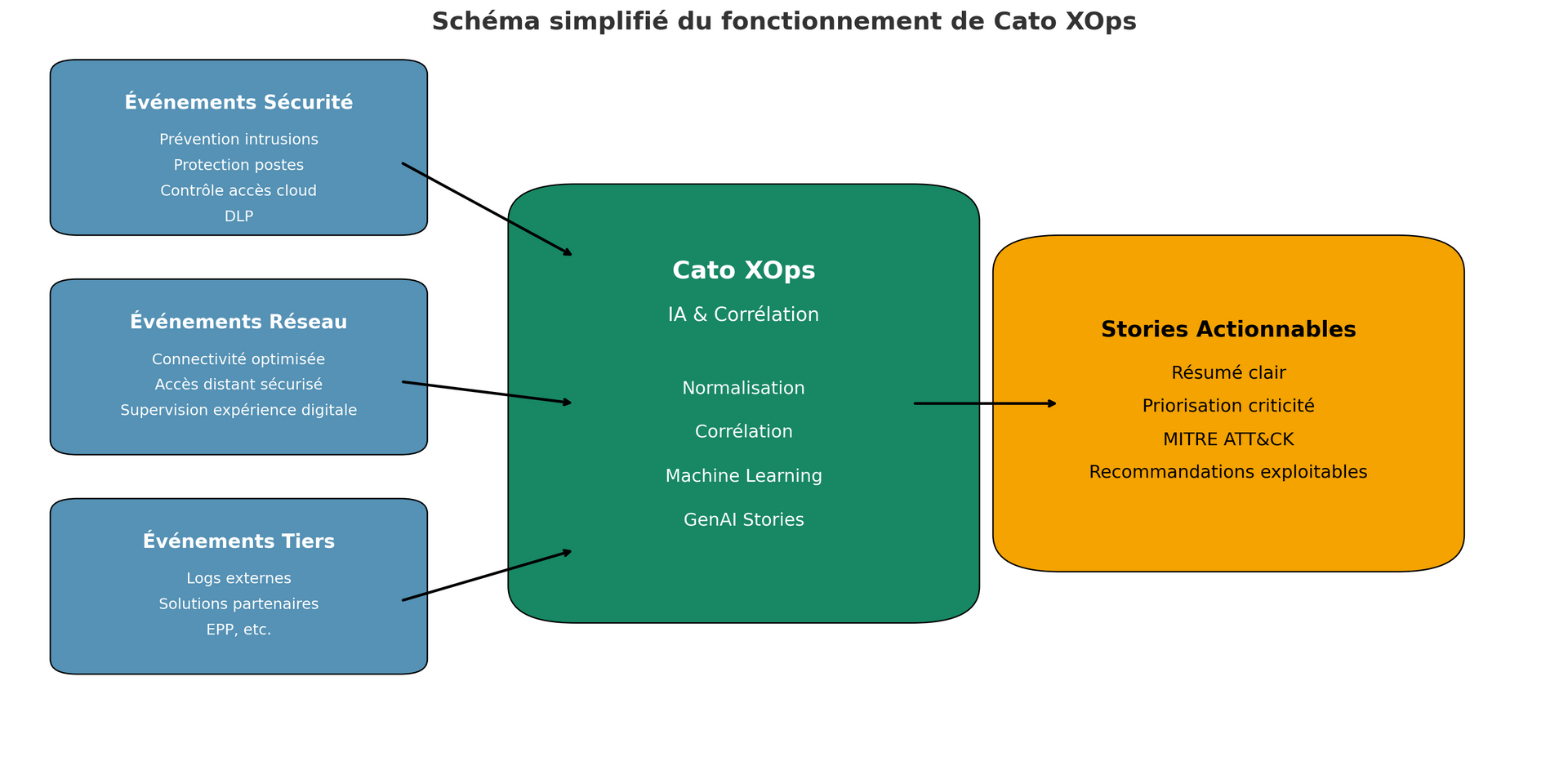 Schéma simplifié du fonctionnement de Cato XOps

Événements Sécurité

Prévention intrusions
Protection postes
Contrôle accès cloud
DLP

Événements Réseau

Connectivité optimisée
Accès distant sécurisé
Supervision expérience digitale

Événements Tiers

Logs externes
Solutions partenaires
EPP, etc.

Cato XOps

IA & Corrélation

Normalisation

Corrélation

Machine Learning

GenAI Stories

Stories Actionnables

Résumé clair
Priorisation criticité
MITRE ATT&CK
Recommandations exploitables